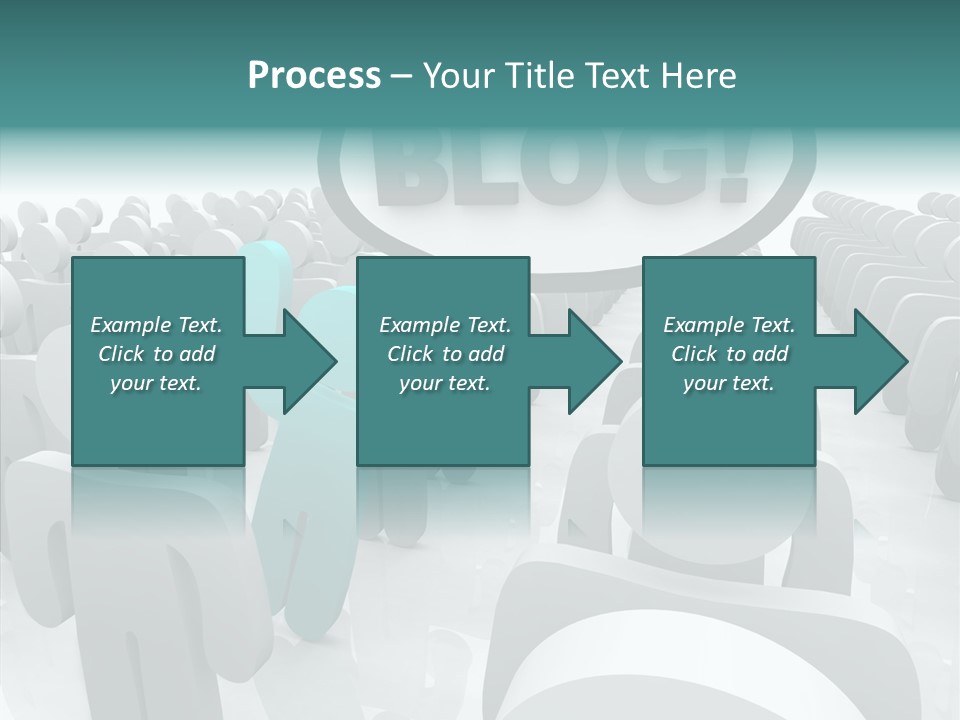 Process – Your Title Text Here

BLOG!

Example Text. Click to add your text.

Example Text. Click to add your text.

Example Text. Click to add your text.